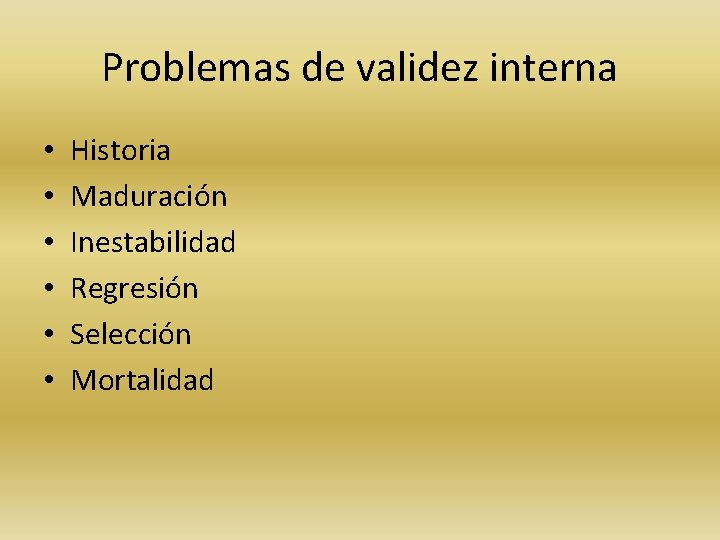 Problemas de validez interna

• Historia
• Maduración
• Inestabilidad
• Regresión
• Selección
• Mortalidad